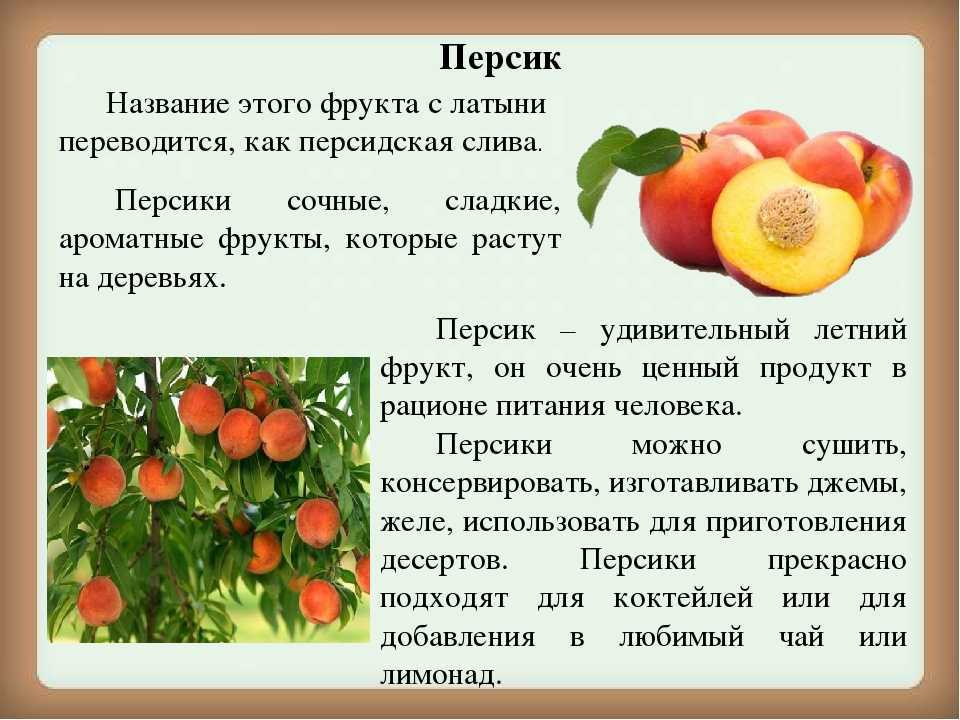 Персик

Название этого фрукта с латыни переводится, как персидская слива.

Персики сочные, сладкие, ароматные фрукты, которые растут на деревьях.

Персик – удивительный летний фрукт, он очень ценный продукт в рационе питания человека.

Персики можно сушить, консервировать, изготавливать джемы, желе, использовать для приготовления десертов. Персики прекрасно подходят для коктейлей или для добавления в любимый чай или лимонад.